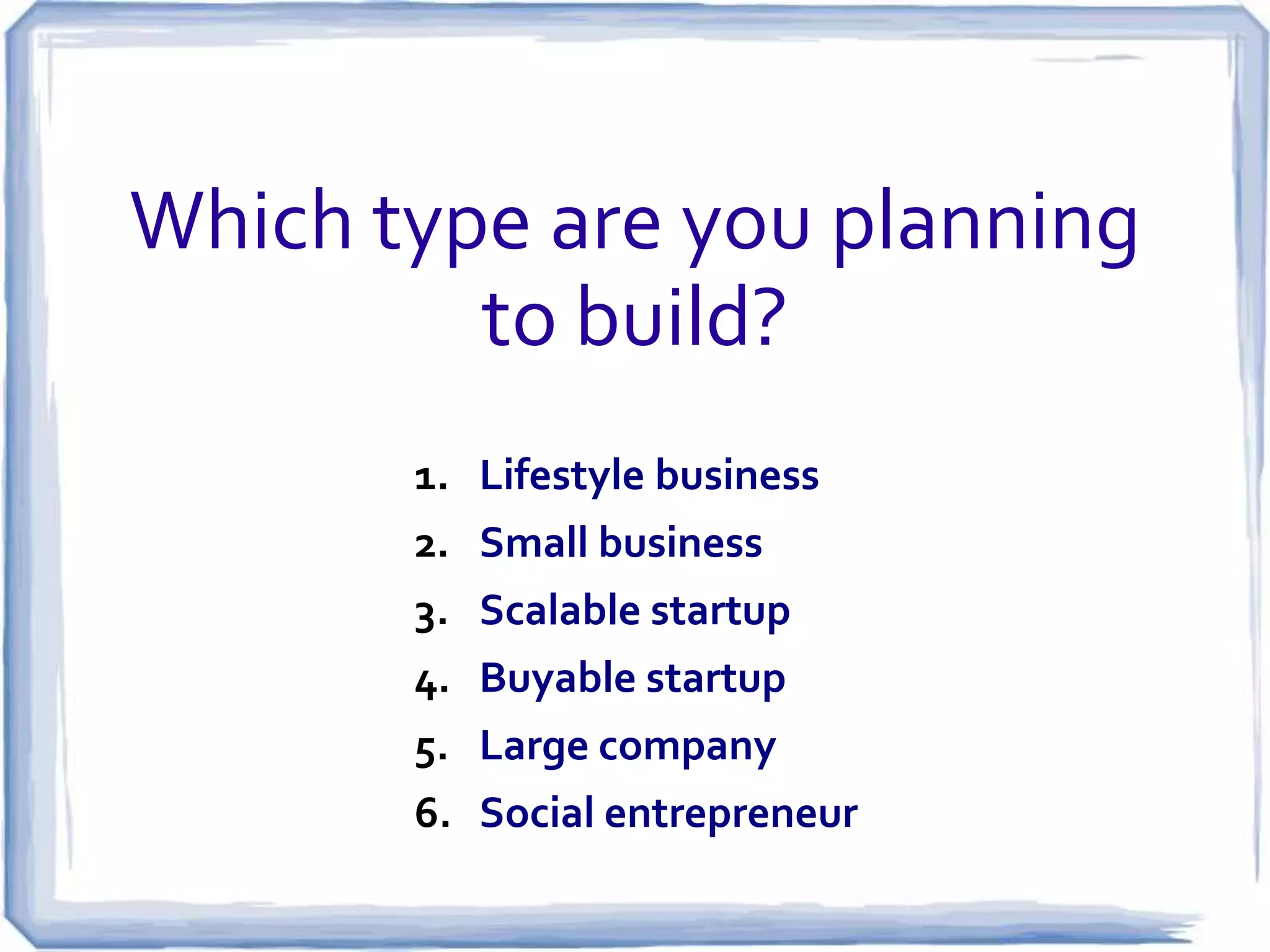 Which type are you planning to build?

1. Lifestyle business
2. Small business
3. Scalable startup
4. Buyable startup
5. Large company
6. Social entrepreneur